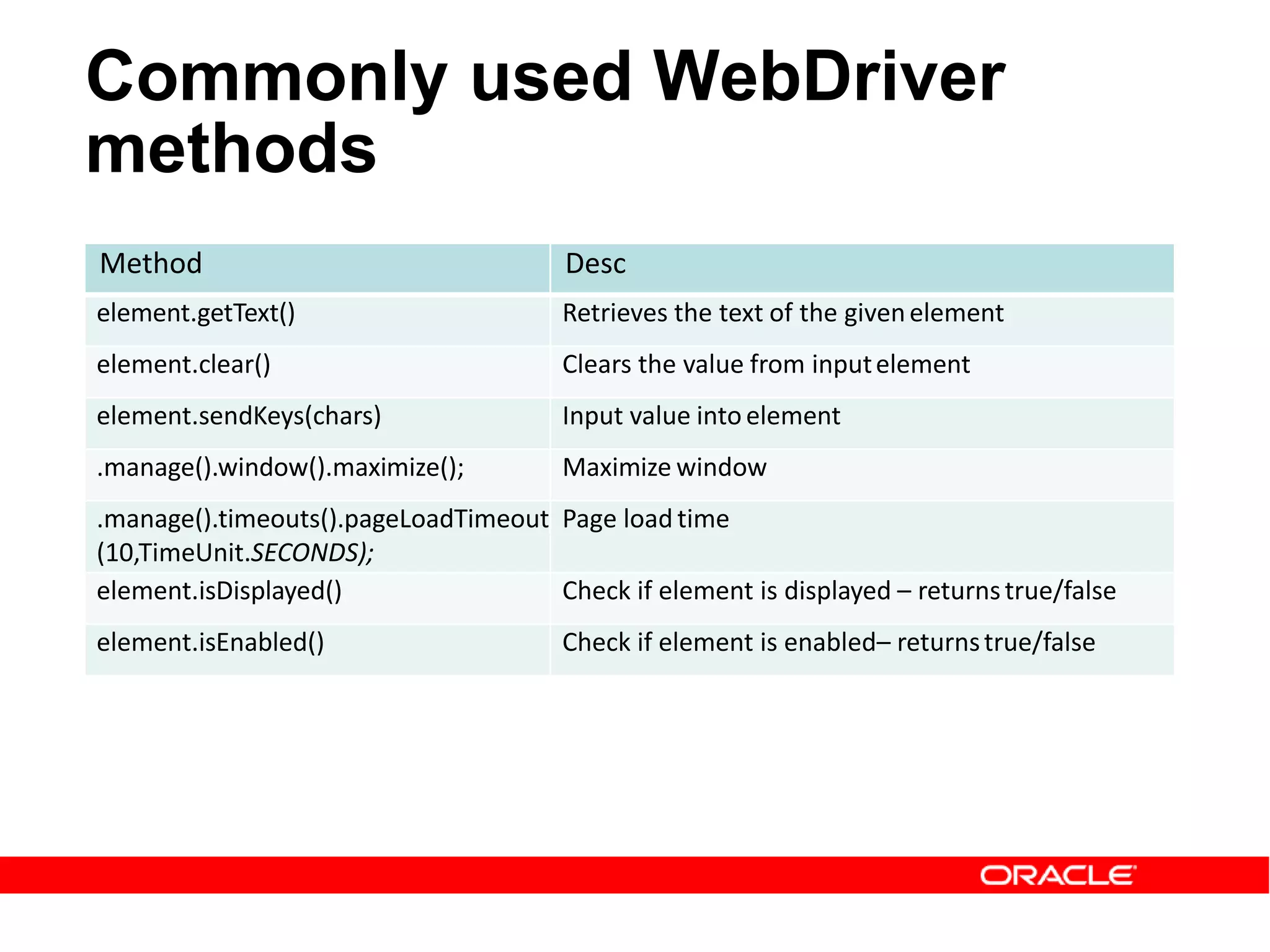 Commonly used WebDriver methods

| Method | Desc |
|---|---|
| element.getText() | Retrieves the text of the given element |
| element.clear() | Clears the value from input element |
| element.sendKeys(chars) | Input value into element |
| .manage().window().maximize(); | Maximize window |
| .manage().timeouts().pageLoadTimeout (10,TimeUnit.SECONDS); | Page load time |
| element.isDisplayed() | Check if element is displayed – returns true/false |
| element.isEnabled() | Check if element is enabled– returns true/false |

ORACLE